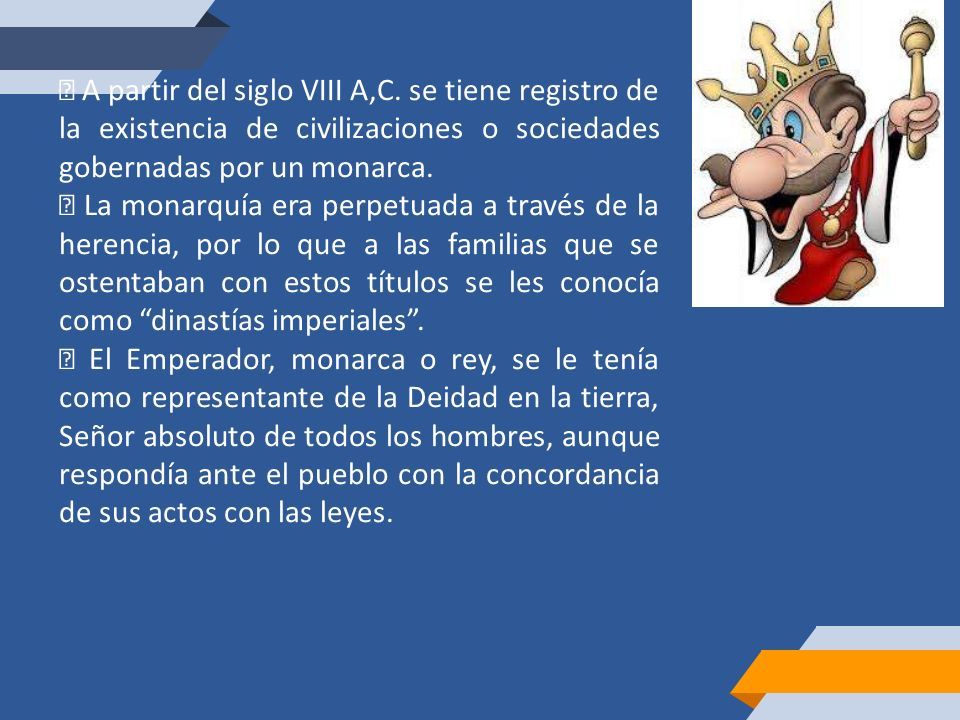 A partir del siglo VIII A,C. se tiene registro de la existencia de civilizaciones o sociedades gobernadas por un monarca.
 La monarquía era perpetuada a través de la herencia, por lo que a las familias que se ostentaban con estos títulos se les conocía como “dinastías imperiales”.
 El Emperador, monarca o rey, se le tenía como representante de la Deidad en la tierra, Señor absoluto de todos los hombres, aunque respondía ante el pueblo con la concordancia de sus actos con las leyes.